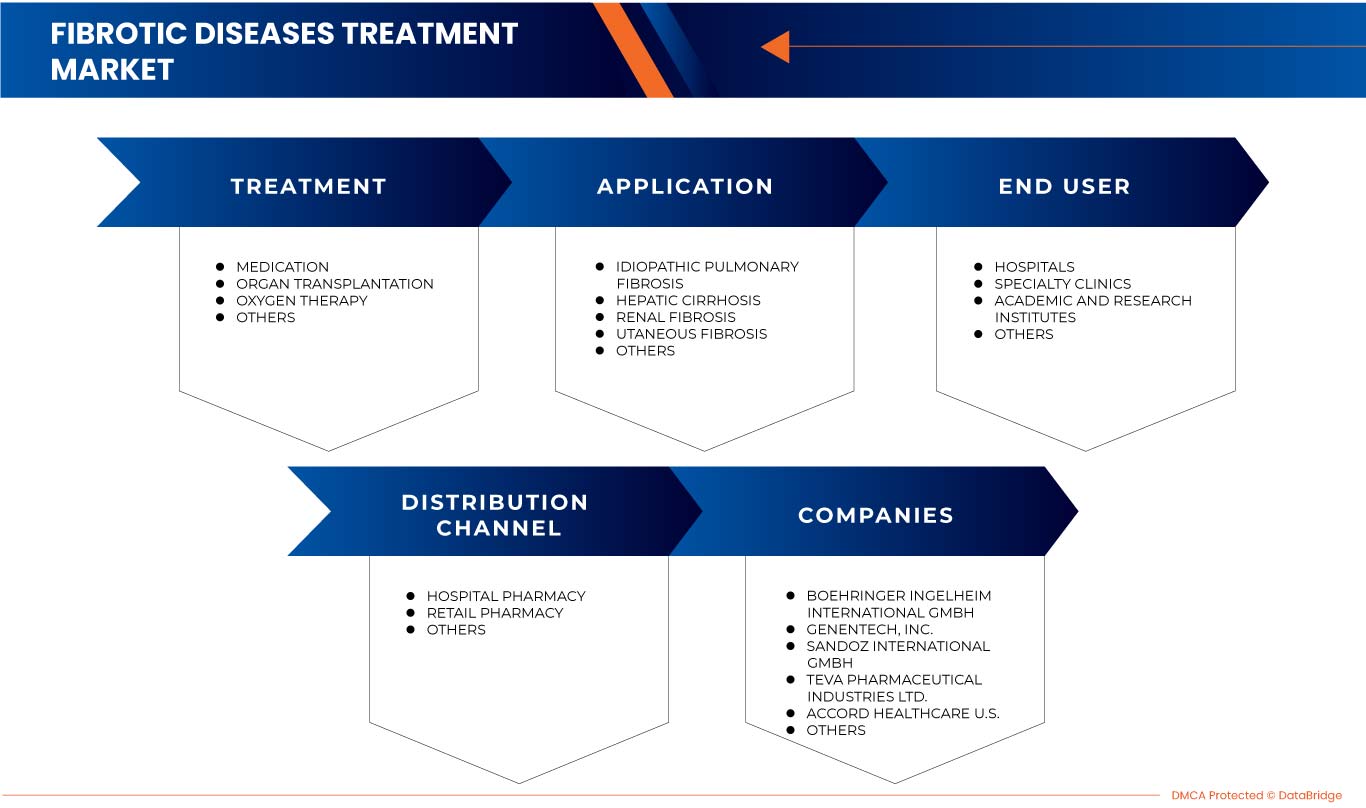 FIBROTIC DISEASES TREATMENT MARKET

TREATMENT

- MEDICATION
- ORGAN TRANSPLANTATION
- OXYGEN THERAPY
- OTHERS

APPLICATION

- IDIOPATHIC PULMONARY FIBROSIS
- HEPATIC CIRRHOSIS
- RENAL FIBROSIS
- UTANEOUS FIBROSIS
- OTHERS

END USER

- HOSPITALS
- SPECIALTY CLINICS
- ACADEMIC AND RESEARCH INSTITUTES
- OTHERS

DISTRIBUTION CHANNEL

- HOSPITAL PHARMACY
- RETAIL PHARMACY
- OTHERS

COMPANIES

- BOEHRINGER INGELHEIM INTERNATIONAL GMBH
- GENENTECH, INC.
- SANDOZ INTERNATIONAL GMBH
- TEVA PHARMACEUTICAL INDUSTRIES LTD.
- ACCORD HEALTHCARE U.S.
- OTHERS

DMCA Protected © DataBridge